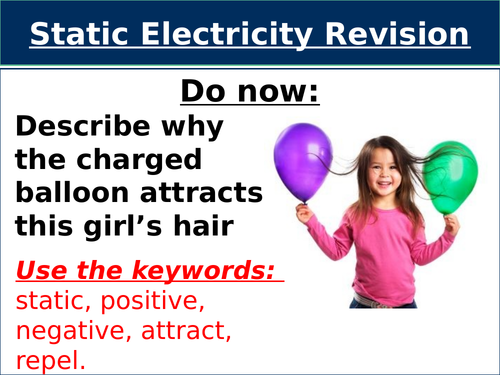 Static Electricity Revision

Do now:

Describe why the charged balloon attracts this girl’s hair

Use the keywords: static, positive, negative, attract, repel.